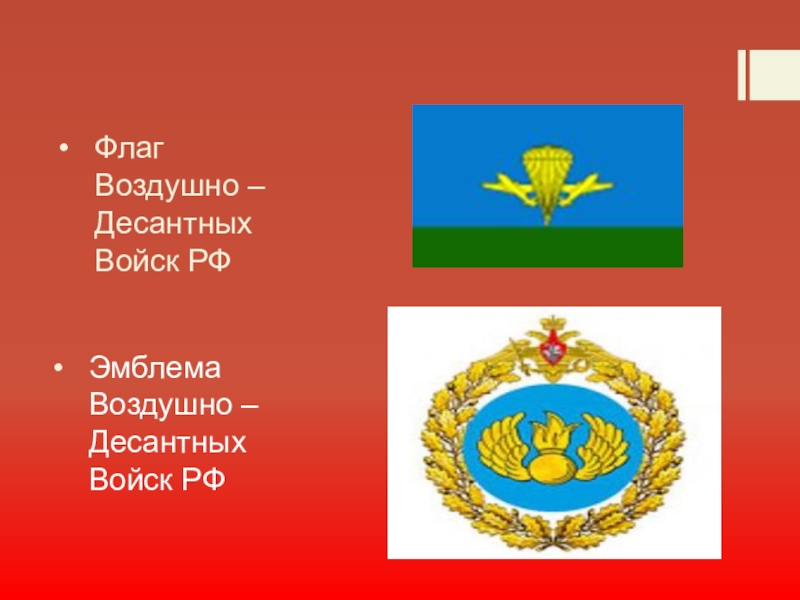 • Флаг Воздушно – Десантных Войск РФ

• Эмблема Воздушно – Десантных Войск РФ